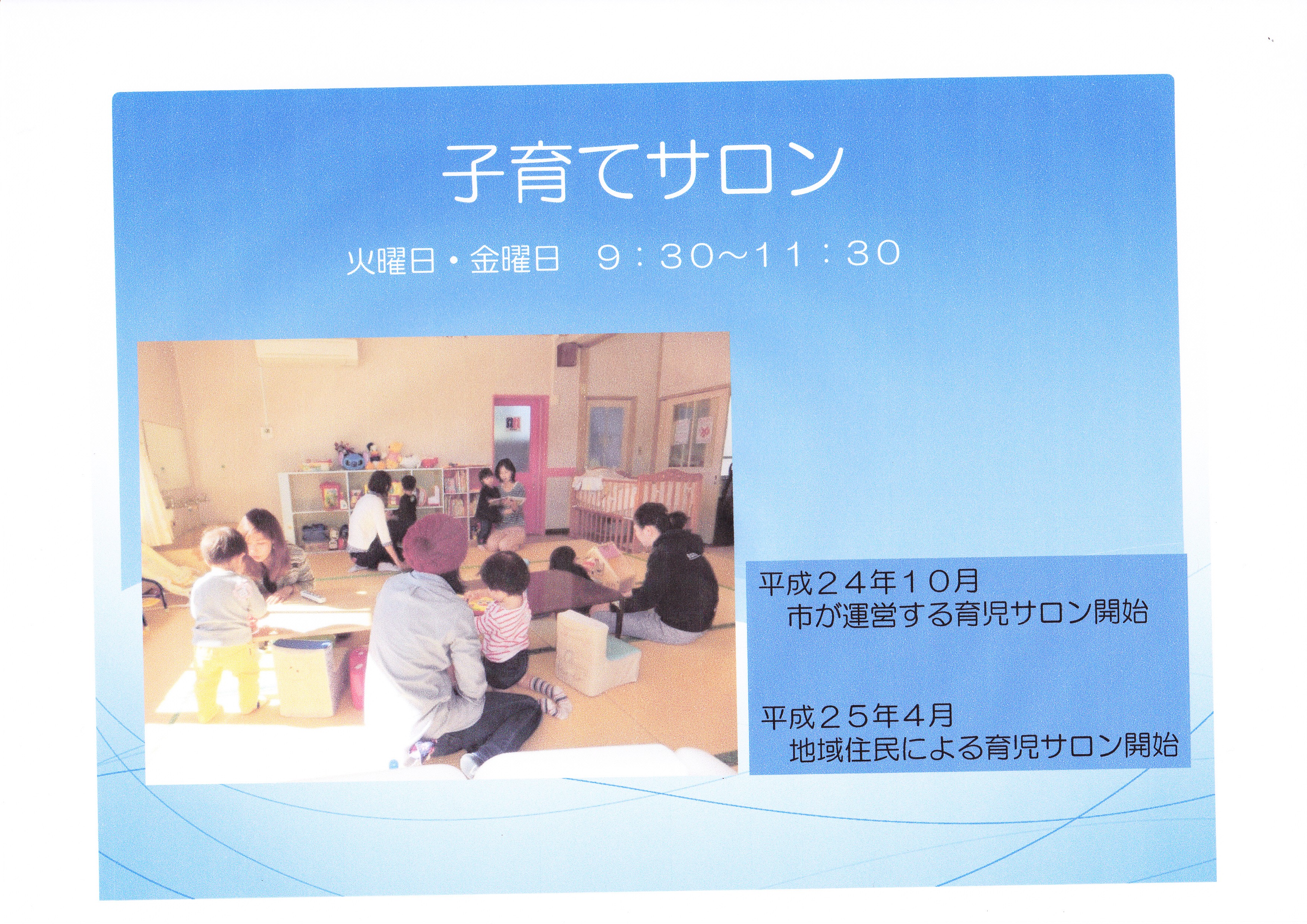 子育てサロン

火曜日・金曜日　９：３０~１１：３０

平成２４年１０月
市が運営する育児サロン開始

平成２５年４月
地域住民による育児サロン開始